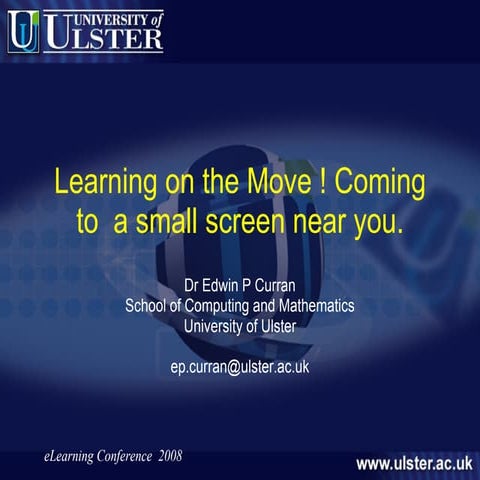 UNIVERSITY of ULSTER

Learning on the Move ! Coming to a small screen near you.

Dr Edwin P Curran
School of Computing and Mathematics
University of Ulster

ep.curran@ulster.ac.uk

eLearning Conference 2008

www.ulster.ac.uk